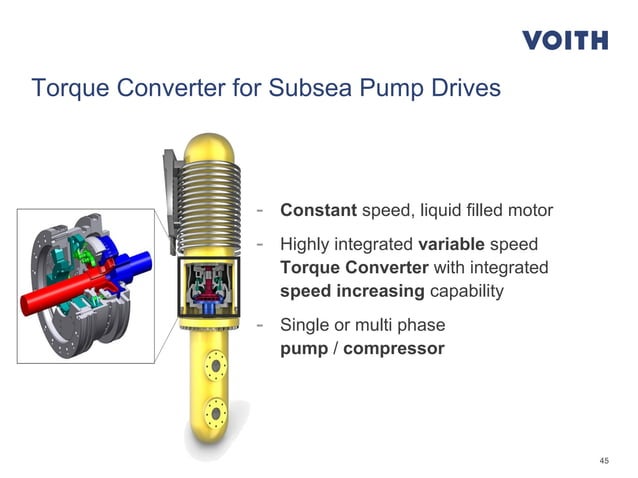 VOITH

Torque Converter for Subsea Pump Drives

- Constant speed, liquid filled motor
- Highly integrated variable speed Torque Converter with integrated speed increasing capability
- Single or multi phase pump / compressor

45